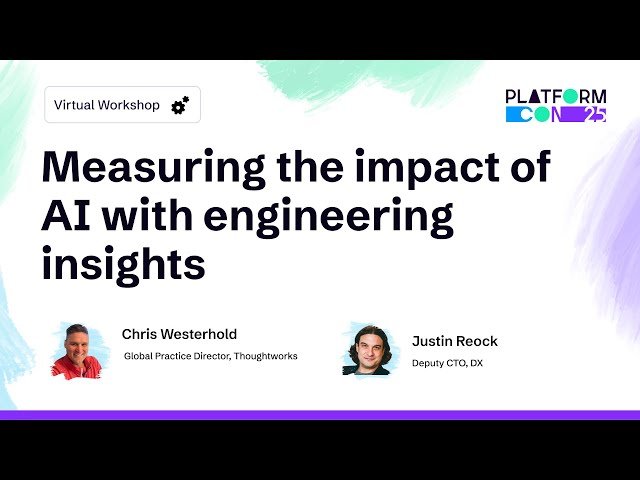 Virtual Workshop

PLATFORM CON 25

Measuring the impact of AI with engineering insights

Chris Westerhold
Global Practice Director, Thoughtworks

Justin Reock
Deputy CTO, DX